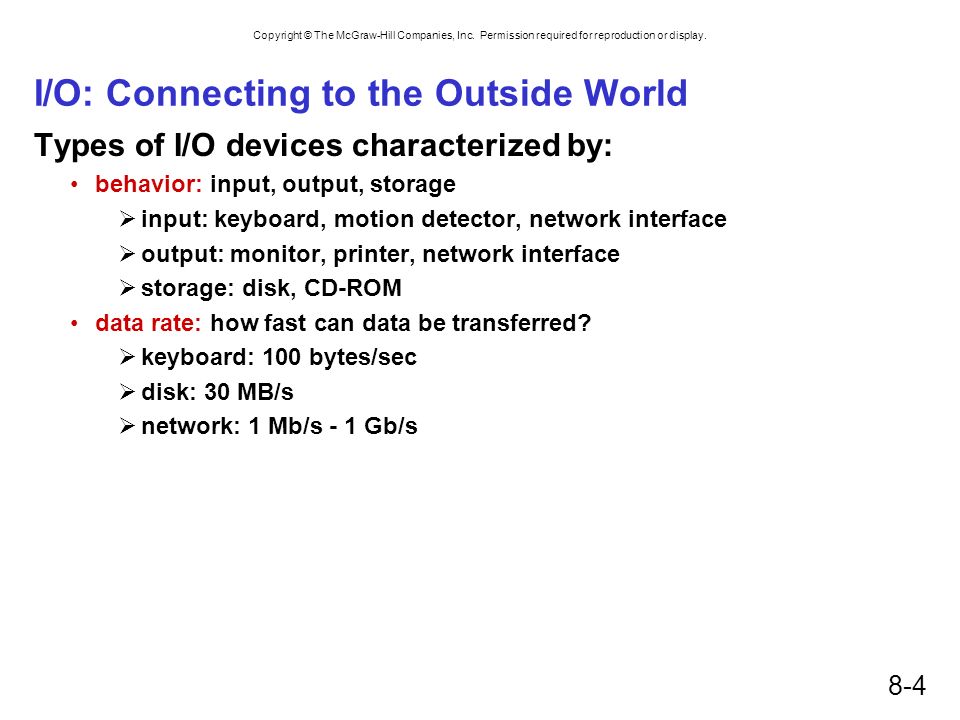 Copyright © The McGraw-Hill Companies, Inc. Permission required for reproduction or display.

I/O: Connecting to the Outside World

Types of I/O devices characterized by:

• behavior: input, output, storage

➢ input: keyboard, motion detector, network interface

➢ output: monitor, printer, network interface

➢ storage: disk, CD-ROM

• data rate: how fast can data be transferred?

➢ keyboard: 100 bytes/sec

➢ disk: 30 MB/s

➢ network: 1 Mb/s - 1 Gb/s

8-4